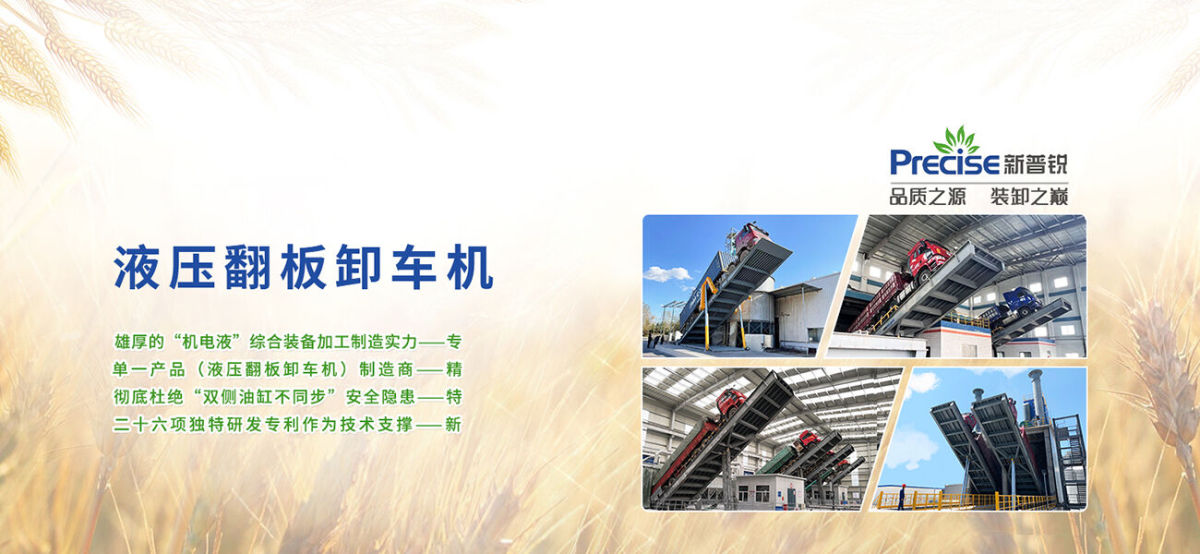 Precise 新普锐
品质之源 装卸之巅

液压翻板卸车机

雄厚的“机电液”综合装备加工制造实力——专
单一产品（液压翻板卸车机）制造商——精
彻底杜绝“双侧油缸不同步”安全隐患——特
二十六项独特研发专利作为技术支撑——新